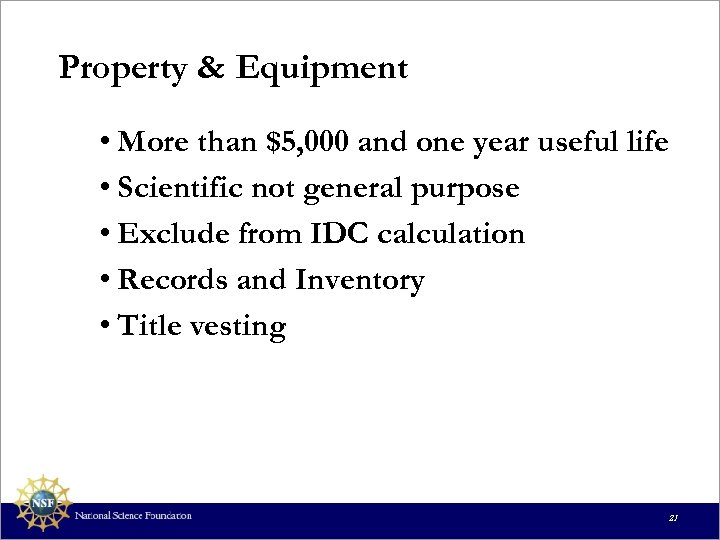 Property & Equipment

• More than \$5,000 and one year useful life
• Scientific not general purpose
• Exclude from IDC calculation
• Records and Inventory
• Title vesting

NSF

National Science Foundation

21